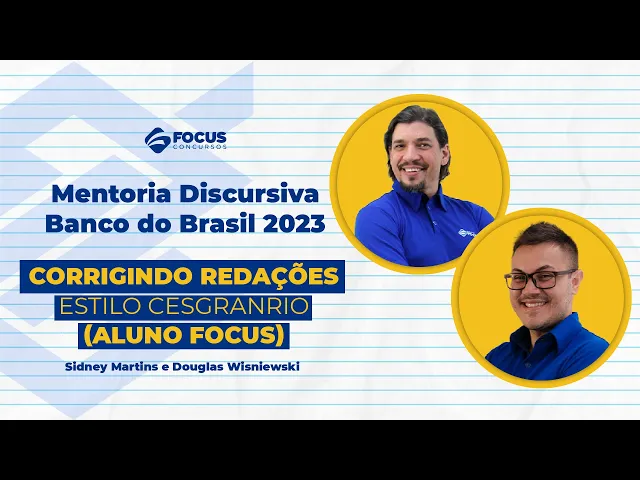 FOCUS
CONCURSOS

Mentoria Discursiva
Banco do Brasil 2023

CORRIGINDO REDAÇÕES
ESTILO CESGRANRIO
(ALUNO FOCUS)

Sidney Martins e Douglas Wisniewski